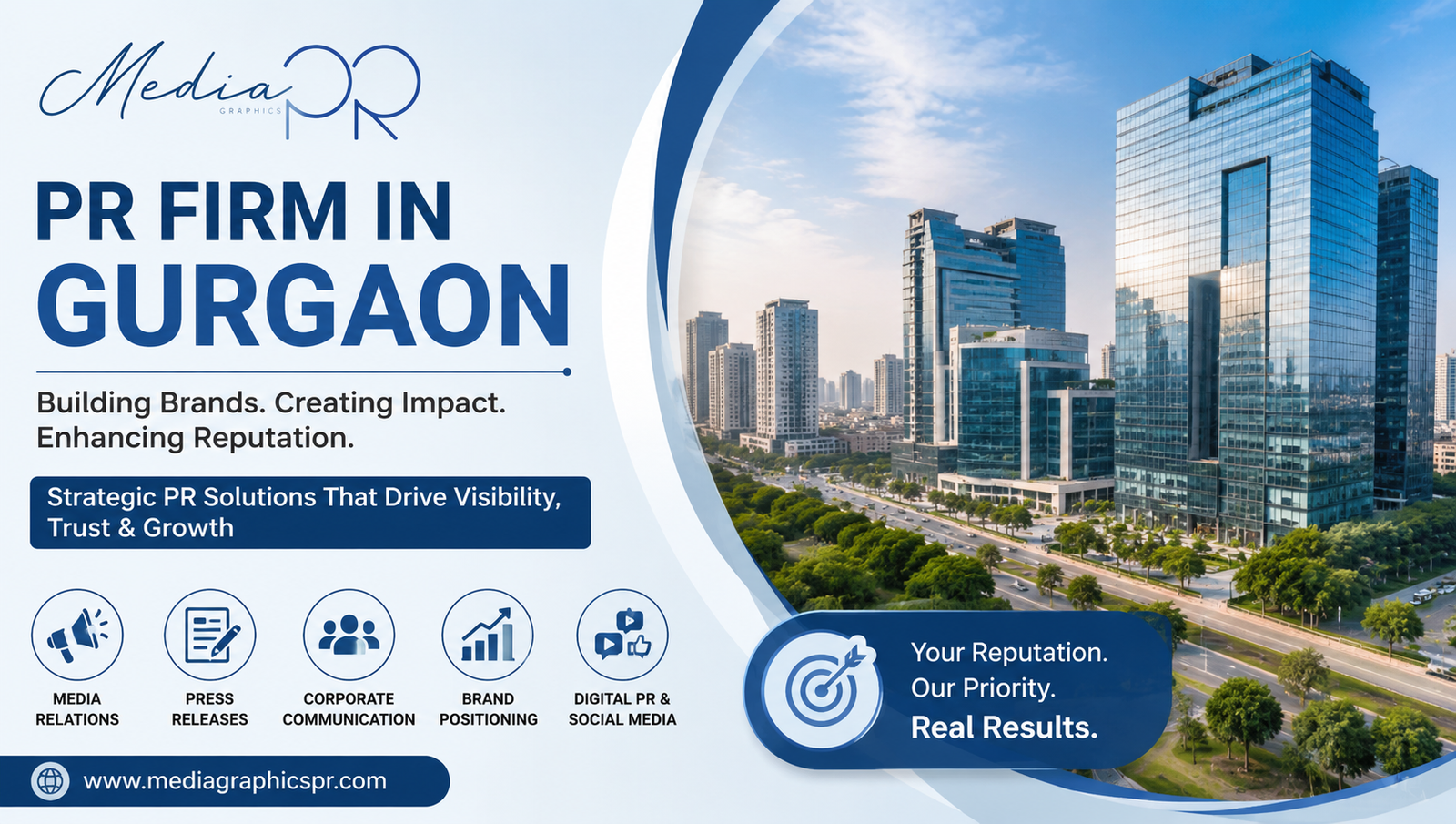 Media GRAPHICS PR

PR FIRM IN GURGAON

Building Brands. Creating Impact. Enhancing Reputation.

Strategic PR Solutions That Drive Visibility, Trust & Growth

MEDIA RELATIONS

PRESS RELEASES

CORPORATE COMMUNICATION

BRAND POSITIONING

DIGITAL PR & SOCIAL MEDIA

www.mediagraphicspr.com

Your Reputation. Our Priority. Real Results.